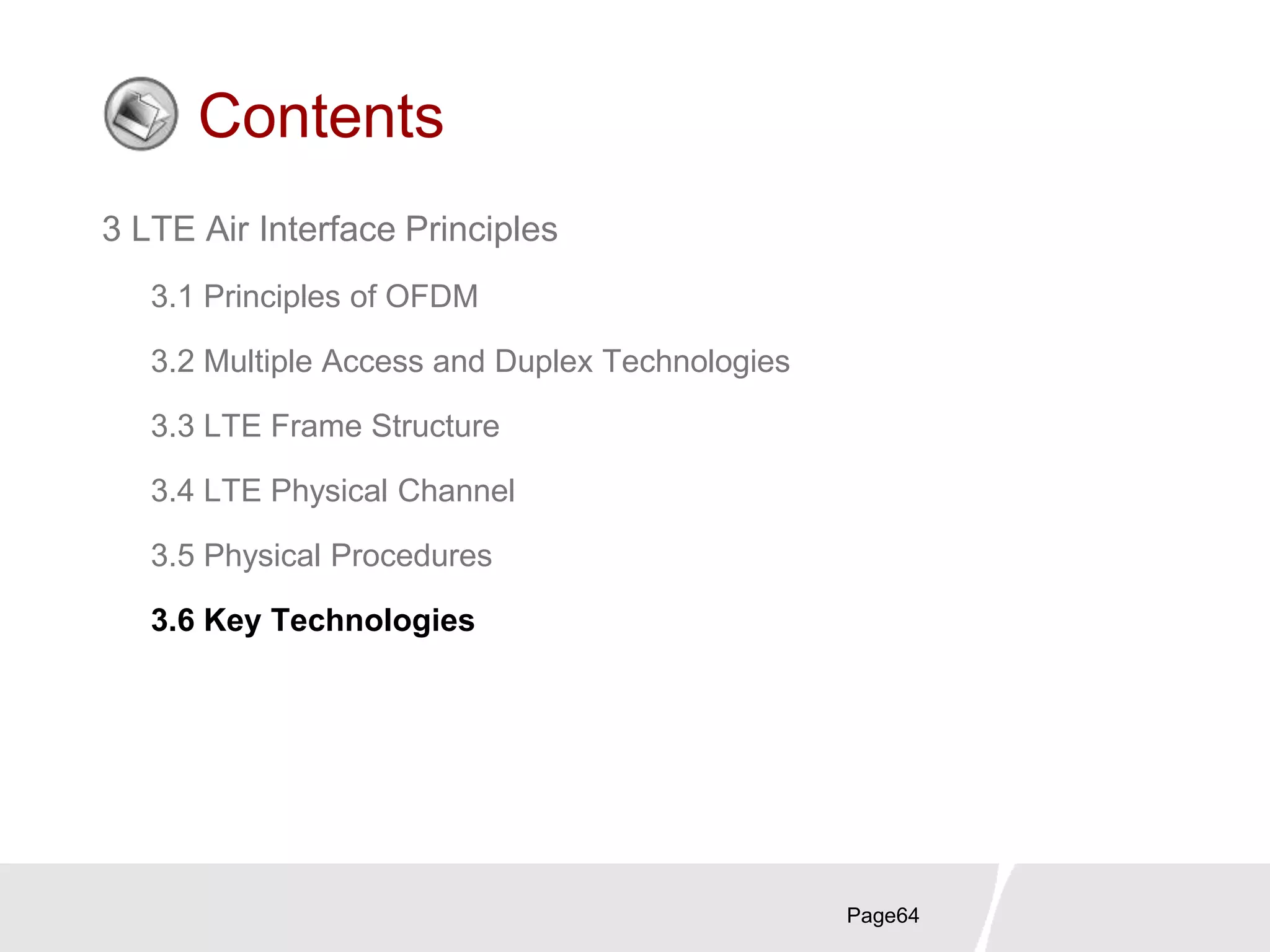 Contents

3 LTE Air Interface Principles

3.1 Principles of OFDM

3.2 Multiple Access and Duplex Technologies

3.3 LTE Frame Structure

3.4 LTE Physical Channel

3.5 Physical Procedures

3.6 Key Technologies

Page64